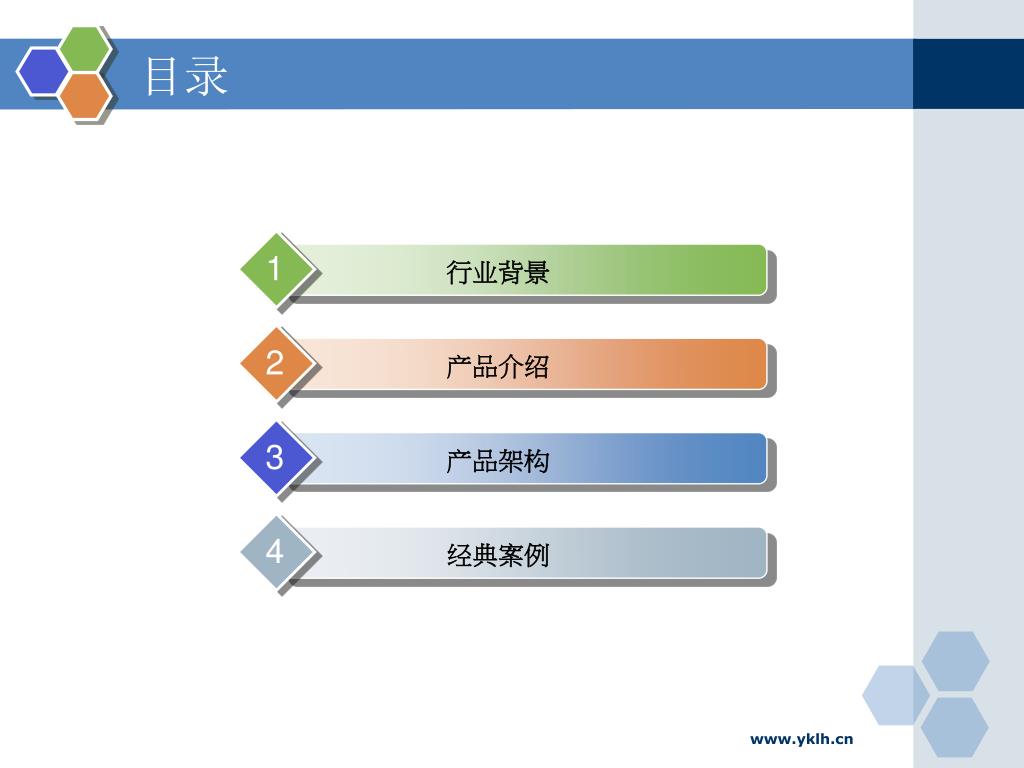 目录

1
行业背景

2
产品介绍

3
产品架构

4
经典案例

www.yklh.cn